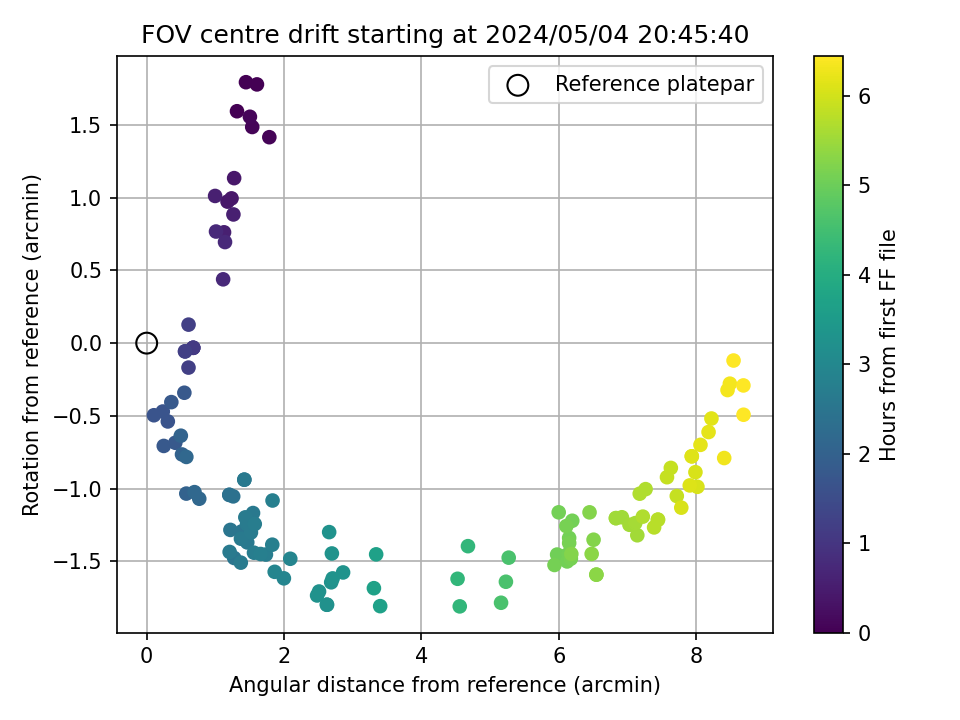 FOV centre drift starting at 2024/05/04 20:45:40

Reference platepar

Rotation from reference (arcmin)

1.5
1.0
0.5
0.0
−0.5
−1.0
−1.5

0
2
4
6
8

Angular distance from reference (arcmin)

Hours from first FF file

6
5
4
3
2
1
0